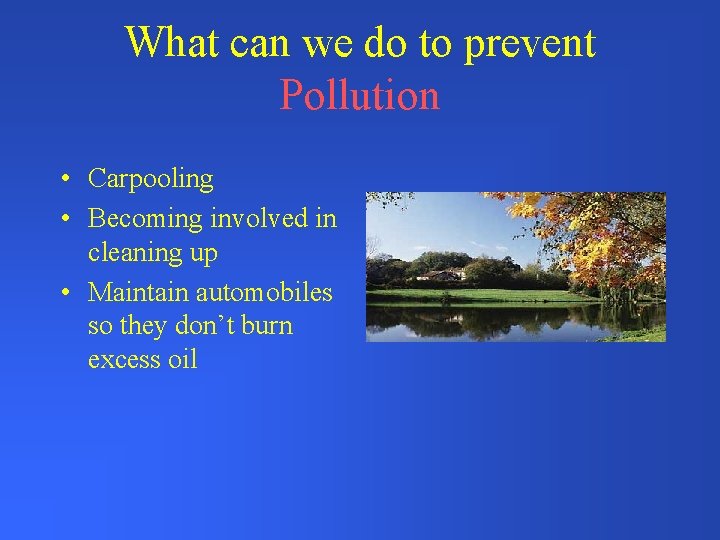 What can we do to prevent Pollution

• Carpooling
• Becoming involved in cleaning up
• Maintain automobiles so they don't burn excess oil